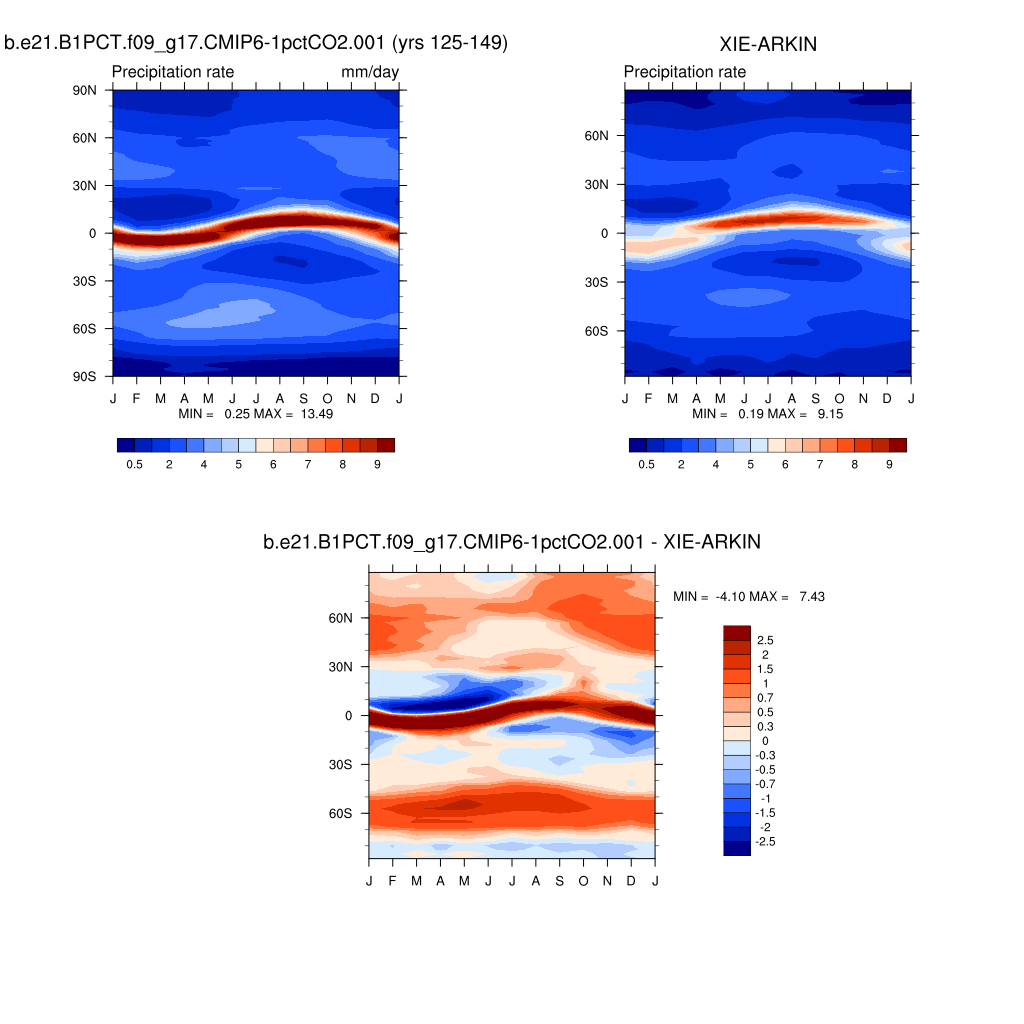 b.e21.B1PCT.f09_g17.CMIP6-1pctCO2.001 (yrs 125-149)

Precipitation rate mm/day

90N
60N
30N
0
30S
60S
90S

J F M A M J J A S O N D J

MIN = 0.25 MAX = 13.49

0.5 2 4 5 6 7 8 9

XIE-ARKIN

Precipitation rate

60N
30N
0
30S
60S

J F M A M J J A S O N D J

MIN = 0.19 MAX = 9.15

0.5 2 4 5 6 7 8 9

b.e21.B1PCT.f09_g17.CMIP6-1pctCO2.001 - XIE-ARKIN

60N
30N
0
30S
60S

J F M A M J J A S O N D J

MIN = -4.10 MAX = 7.43

2.5
2
1.5
1
0.7
0.5
0.3
0
-0.3
-0.5
-0.7
-1
-1.5
-2
-2.5